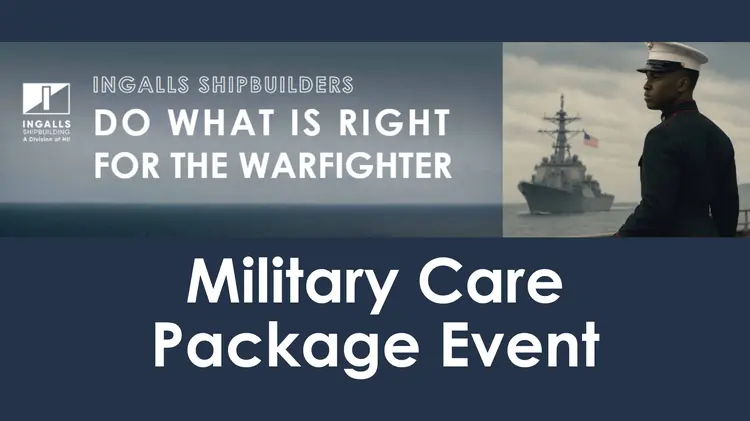 INGALLS SHIPBUILDING
A Division of HII

INGALLS SHIPBUILDERS
DO WHAT IS RIGHT
FOR THE WARFIGHTER

Military Care Package Event